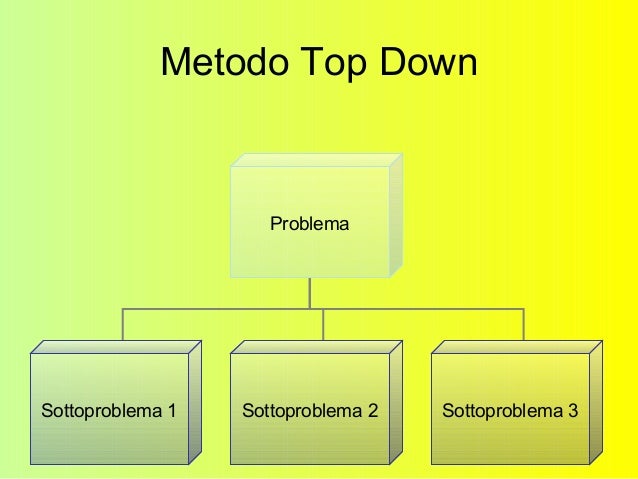 Metodo Top Down

Problema

Sottoproblema 1

Sottoproblema 2

Sottoproblema 3